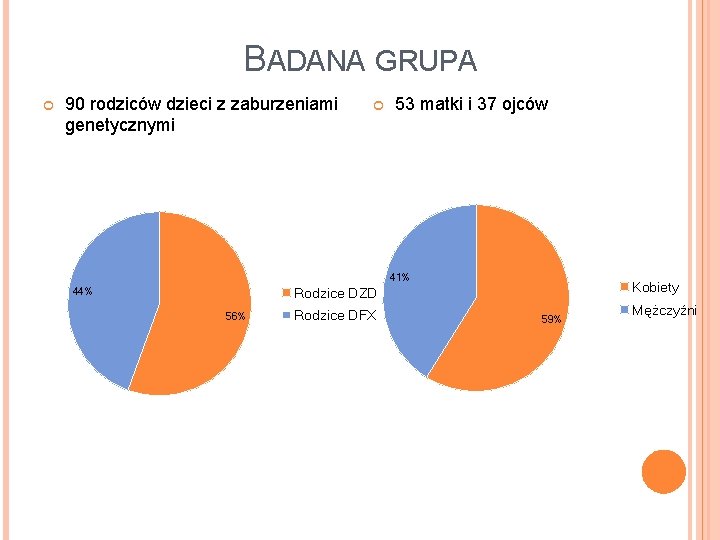 BADANA GRUPA

90 rodziców dzieci z zaburzeniami genetycznymi

44%

56%

Rodzice DZD
Rodzice DFX

53 matki i 37 ojców

41%

59%

Kobiety
Mężczyźni